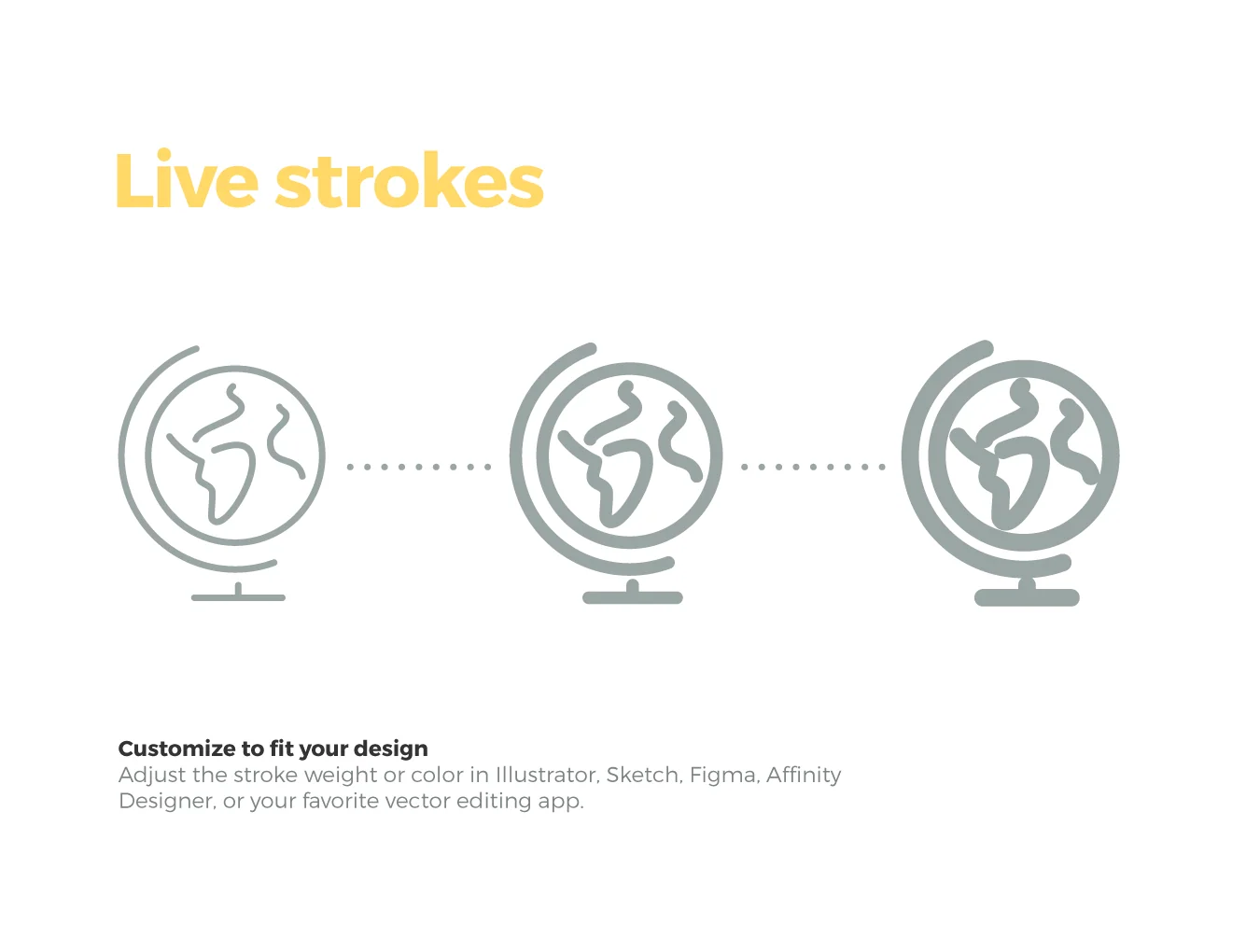 Live strokes

Customize to fit your design
Adjust the stroke weight or color in Illustrator, Sketch, Figma, Affinity Designer, or your favorite vector editing app.